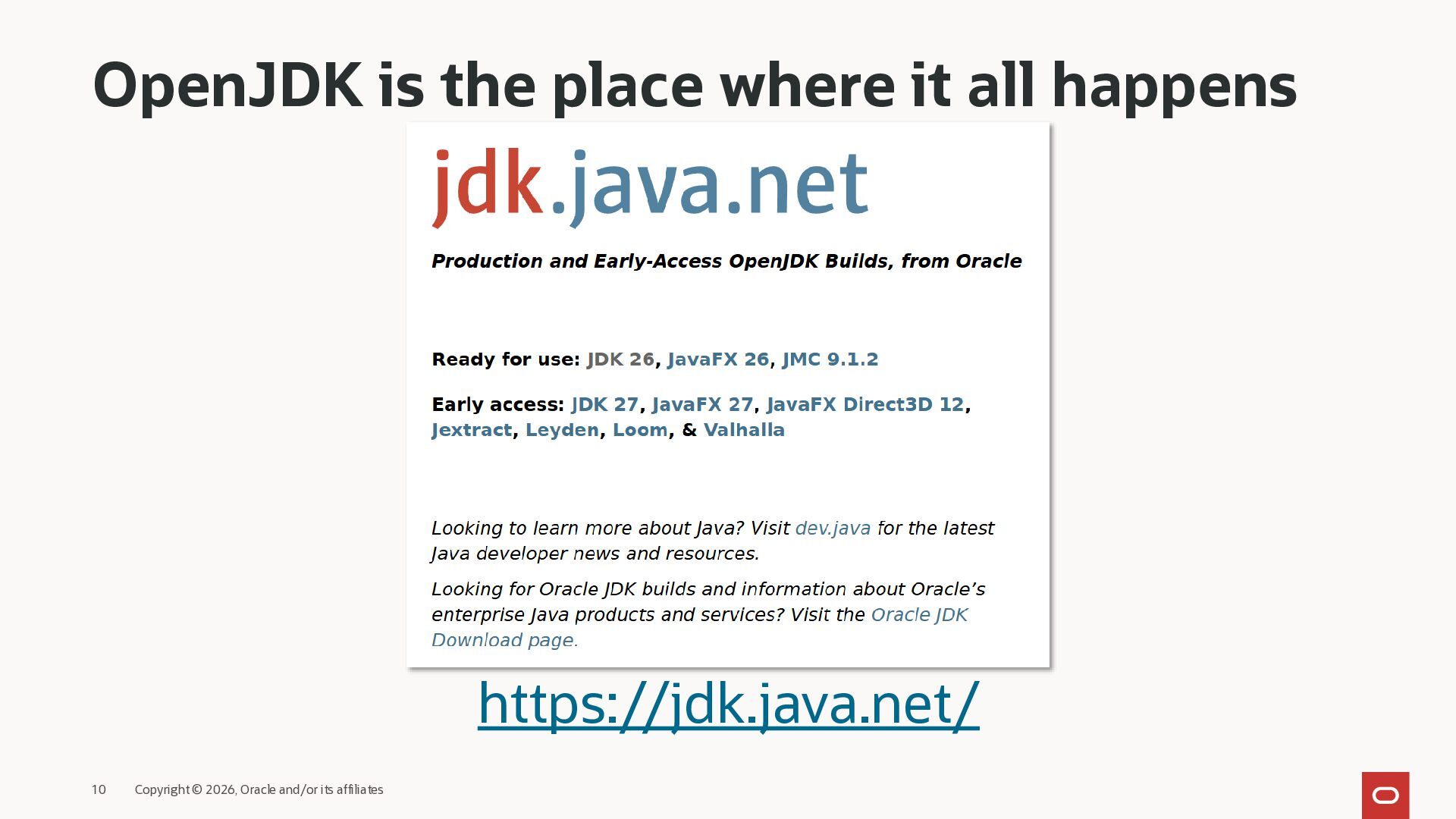 OpenJDK is the place where it all happens

jdk.java.net

Production and Early-Access OpenJDK Builds, from Oracle

Ready for use: JDK 26, JavaFX 26, JMC 9.1.2

Early access: JDK 27, JavaFX 27, JavaFX Direct3D 12, Jextract, Leyden, Loom, & Valhalla

Looking to learn more about Java? Visit dev.java for the latest Java developer news and resources.

Looking for Oracle JDK builds and information about Oracle's enterprise Java products and services? Visit the Oracle JDK Download page.

https://jdk.java.net/

10 Copyright © 2026, Oracle and/or its affiliates